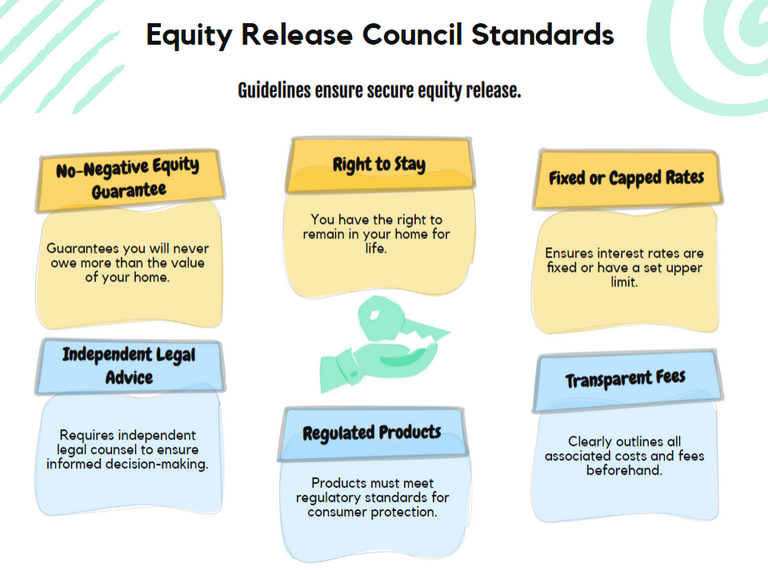 Equity Release Council Standards

Guidelines ensure secure equity release.

No-Negative Equity Guarantee

Guarantees you will never owe more than the value of your home.

Right to Stay

You have the right to remain in your home for life.

Fixed or Capped Rates

Ensures interest rates are fixed or have a set upper limit.

Independent Legal Advice

Requires independent legal counsel to ensure informed decision-making.

Regulated Products

Products must meet regulatory standards for consumer protection.

Transparent Fees

Clearly outlines all associated costs and fees beforehand.